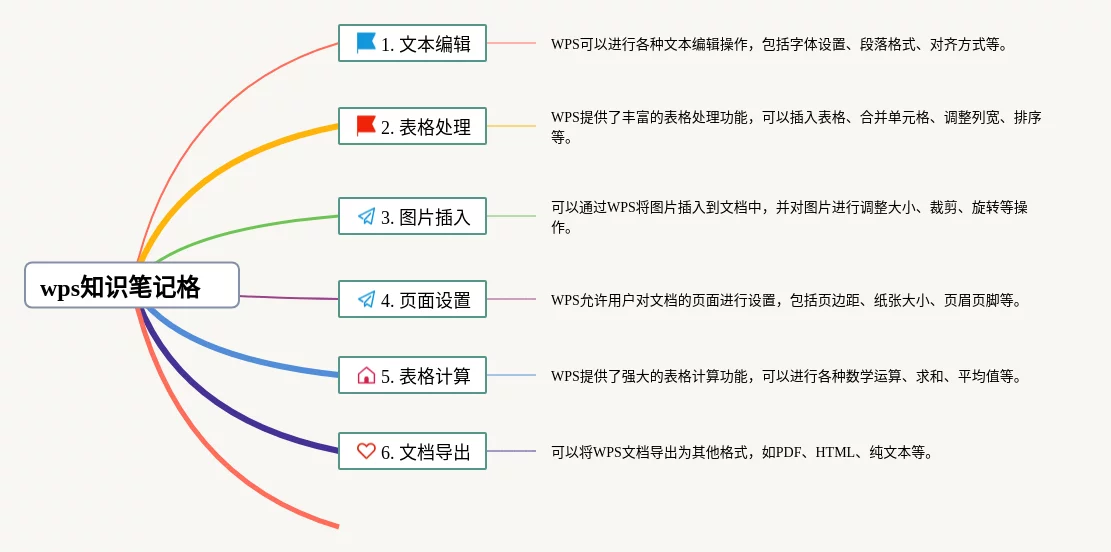 wps知识笔记格

1. 文本编辑

WPS可以进行各种文本编辑操作，包括字体设置、段落格式、对齐方式等。

2. 表格处理

WPS提供了丰富的表格处理功能，可以插入表格、合并单元格、调整列宽、排序等。

3. 图片插入

可以通过WPS将图片插入到文档中，并对图片进行调整大小、裁剪、旋转等操作。

4. 页面设置

WPS允许用户对文档的页面进行设置，包括页边距、纸张大小、页眉页脚等。

5. 表格计算

WPS提供了强大的表格计算功能，可以进行各种数学运算、求和、平均值等。

6. 文档导出

可以将WPS文档导出为其他格式，如PDF、HTML、纯文本等。